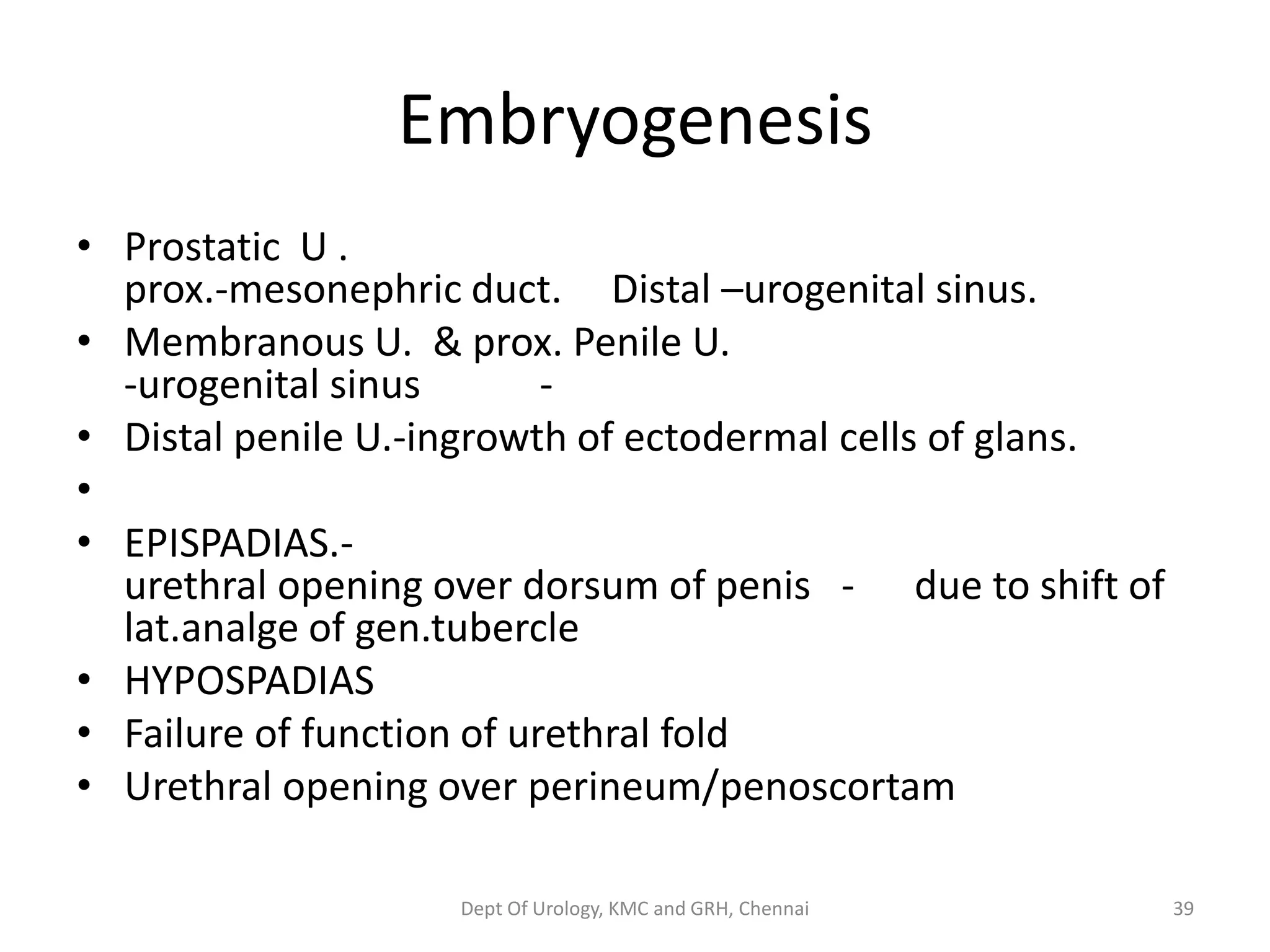 Embryogenesis

• Prostatic U .
prox.-mesonephric duct. Distal –urogenital sinus.
• Membranous U. & prox. Penile U.
-urogenital sinus -
• Distal penile U.-ingrowth of ectodermal cells of glans.
•
• EPISPADIAS.-
urethral opening over dorsum of penis - due to shift of lat.analge of gen.tubercle
• HYPOSPADIAS
• Failure of function of urethral fold
• Urethral opening over perineum/penoscortam

Dept Of Urology, KMC and GRH, Chennai 39